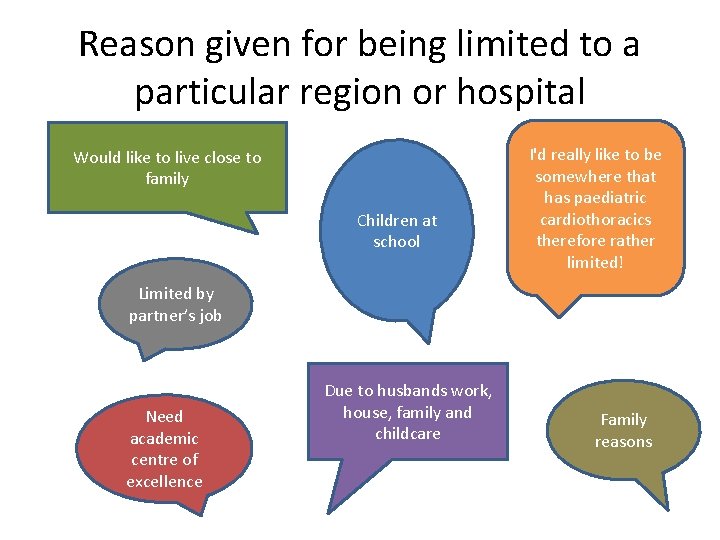 Reason given for being limited to a particular region or hospital

Would like to live close to family

Children at school

I'd really like to be somewhere that has paediatric cardiothoracics therefore rather limited!

Limited by partner's job

Need academic centre of excellence

Due to husbands work, house, family and childcare

Family reasons